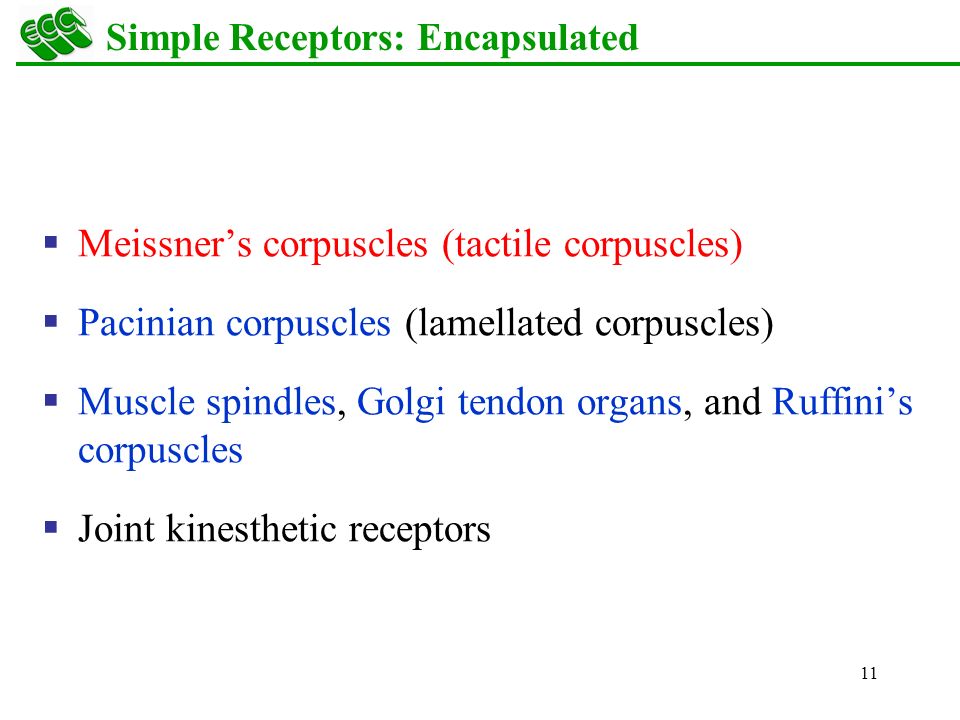 ECC

Simple Receptors: Encapsulated

▪ Meissner’s corpuscles (tactile corpuscles)

▪ Pacinian corpuscles (lamellated corpuscles)

▪ Muscle spindles, Golgi tendon organs, and Ruffini’s corpuscles

▪ Joint kinesthetic receptors

11